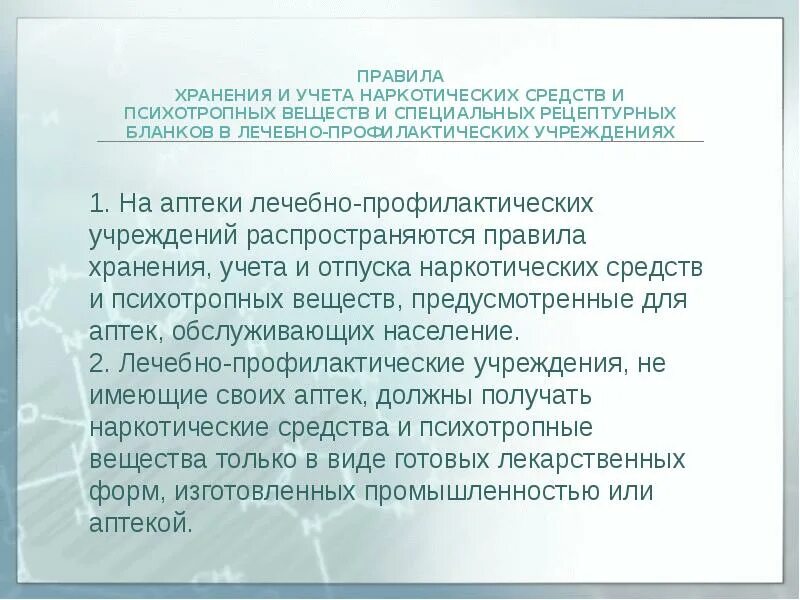 ПРАВИЛА
ХРАНЕНИЯ И УЧЕТА НАРКОТИЧЕСКИХ СРЕДСТВ И ПСИХОТРОПНЫХ ВЕЩЕСТВ И СПЕЦИАЛЬНЫХ РЕЦЕПТУРНЫХ БЛАНКОВ В ЛЕЧЕБНО-ПРОФИЛАКТИЧЕСКИХ УЧРЕЖДЕНИЯХ

1. На аптеки лечебно-профилактических учреждений распространяются правила хранения, учета и отпуска наркотических средств и психотропных веществ, предусмотренные для аптек, обслуживающих население.
2. Лечебно-профилактические учреждения, не имеющие своих аптек, должны получать наркотические средства и психотропные вещества только в виде готовых лекарственных форм, изготовленных промышленностью или аптекой.